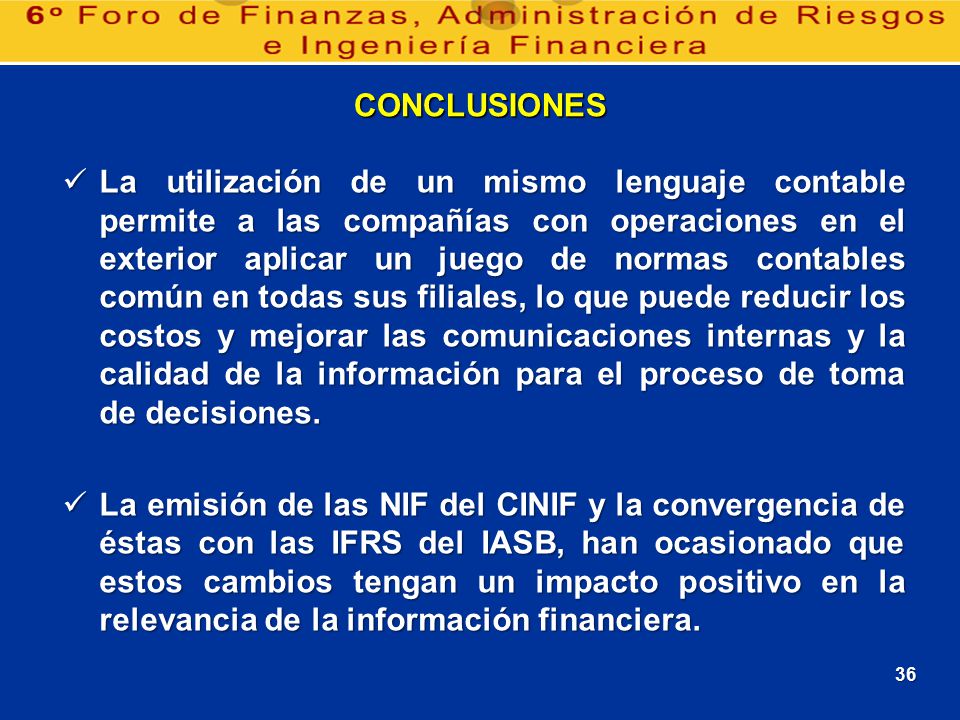 6º Foro de Finanzas, Administración de Riesgos e Ingeniería Financiera

CONCLUSIONES

✓ La utilización de un mismo lenguaje contable permite a las compañías con operaciones en el exterior aplicar un juego de normas contables común en todas sus filiales, lo que puede reducir los costos y mejorar las comunicaciones internas y la calidad de la información para el proceso de toma de decisiones.

✓ La emisión de las NIF del CINIF y la convergencia de éstas con las IFRS del IASB, han ocasionado que estos cambios tengan un impacto positivo en la relevancia de la información financiera.

36